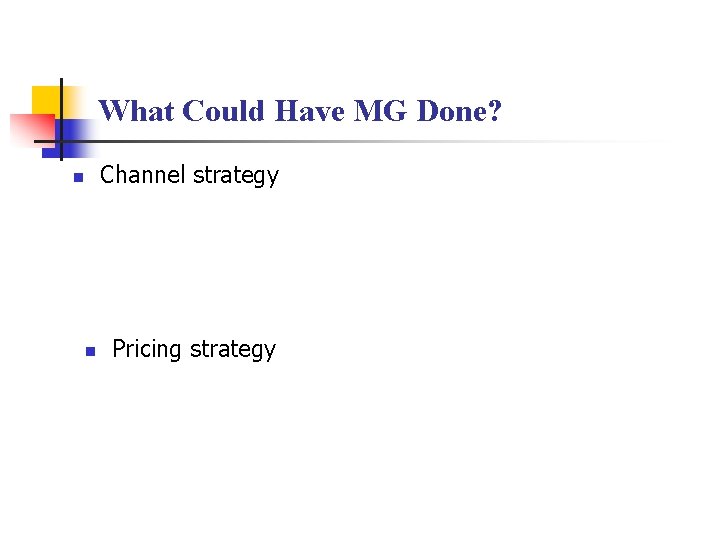 What Could Have MG Done?

- Channel strategy

- Pricing strategy